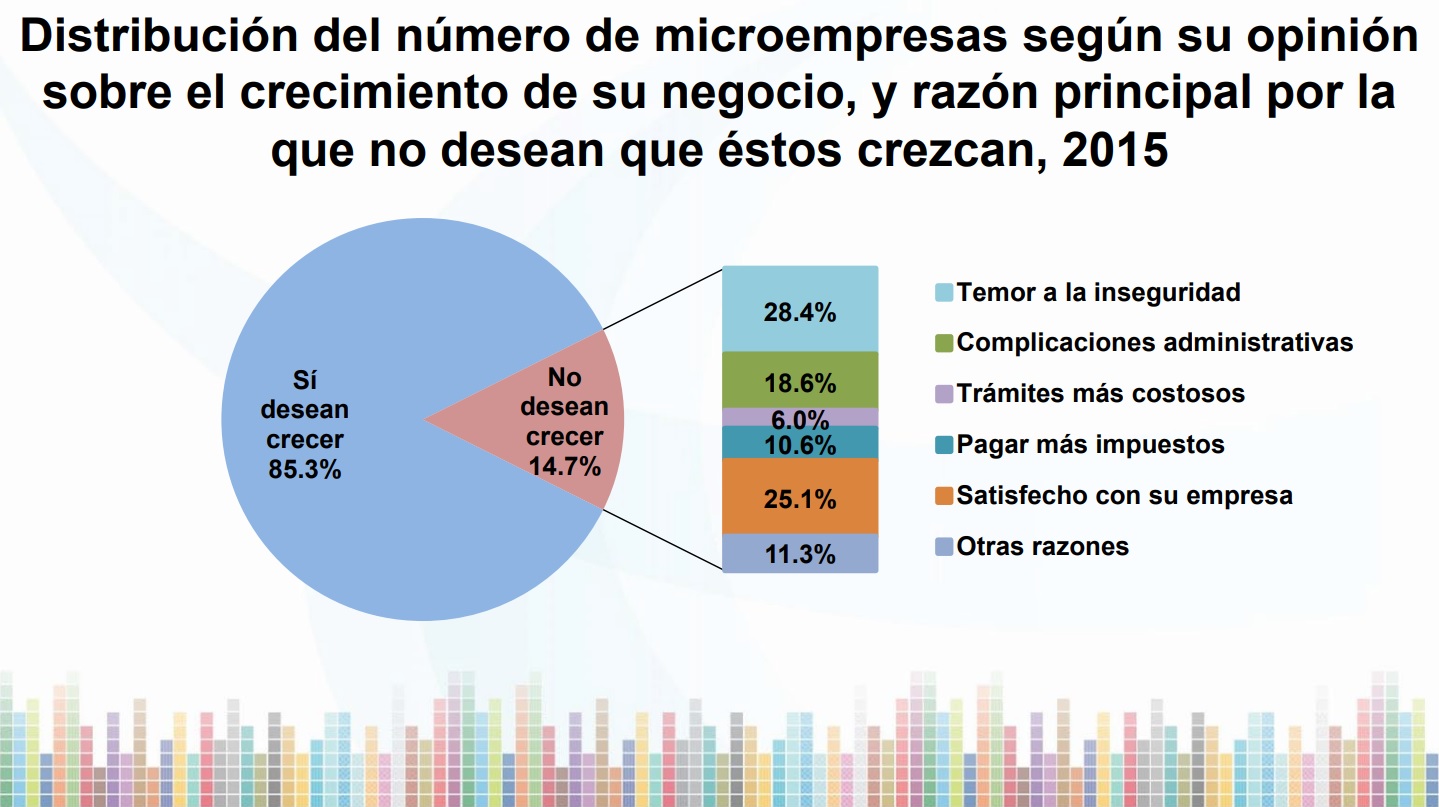 Distribución del número de microempresas según su opinión sobre el crecimiento de su negocio, y razón principal por la que no desean que éstos crezcan, 2015

Sí desean crecer 85.3%

No desean crecer 14.7%

28.4%
18.6%
6.0%
10.6%
25.1%
11.3%

Temor a la inseguridad
Complicaciones administrativas
Trámites más costosos
Pagar más impuestos
Satisfecho con su empresa
Otras razones